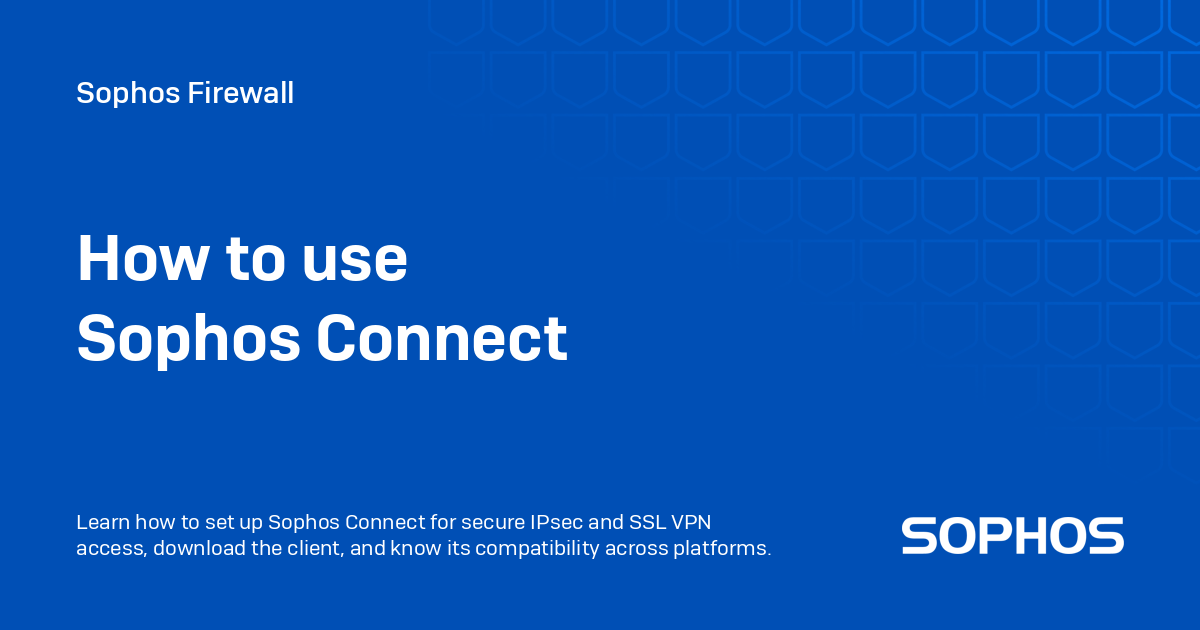 Sophos Firewall

How to use Sophos Connect

Learn how to set up Sophos Connect for secure IPsec and SSL VPN access, download the client, and know its compatibility across platforms.

SOPHOS